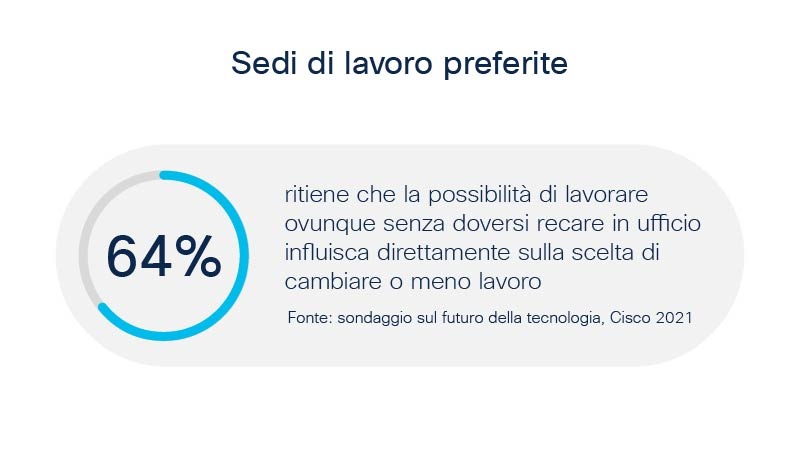 Sedi di lavoro preferite

64%

ritiene che la possibilità di lavorare ovunque senza doversi recare in ufficio influisca direttamente sulla scelta di cambiare o meno lavoro

Fonte: sondaggio sul futuro della tecnologia, Cisco 2021